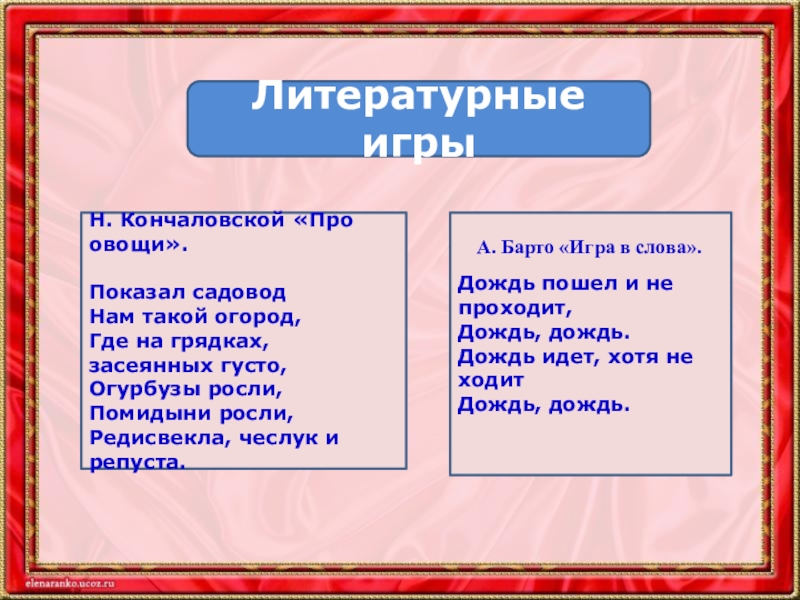 Литературные игры

Н. Кончаловской «Про овощи».

Показал садовод
Нам такой огород,
Где на грядках, засеянных густо,
Огурбузы росли,
Помидыни росли,
Редисвекла, чеслук и репуста.

А. Барто «Игра в слова».

Дождь пошел и не проходит,
Дождь, дождь.
Дождь идет, хотя не ходит
Дождь, дождь.

elenaranko.ucoz.ru